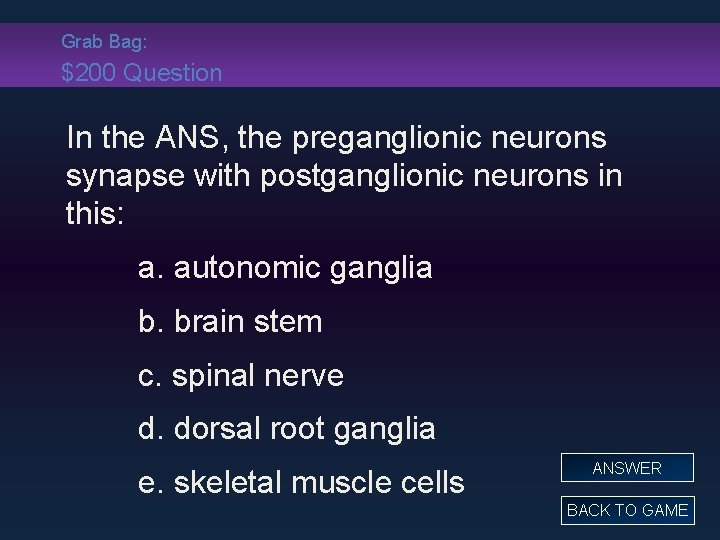 Grab Bag:
\$200 Question

In the ANS, the preganglionic neurons synapse with postganglionic neurons in this:

a. autonomic ganglia

b. brain stem

c. spinal nerve

d. dorsal root ganglia

e. skeletal muscle cells

ANSWER

BACK TO GAME